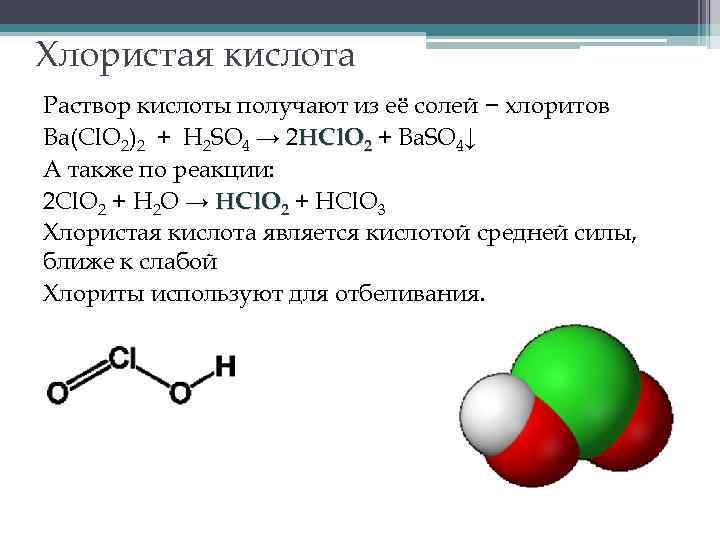 Хлористая кислота

Раствор кислоты получают из её солей − хлоритов

$Ba(ClO_2)_2 + H_2SO_4 \rightarrow 2HClO_2 + BaSO_4\downarrow$

А также по реакции:

$2ClO_2 + H_2O \rightarrow HClO_2 + HClO_3$

Хлористая кислота является кислотой средней силы, ближе к слабой

Хлориты используют для отбеливания.

O Cl O H